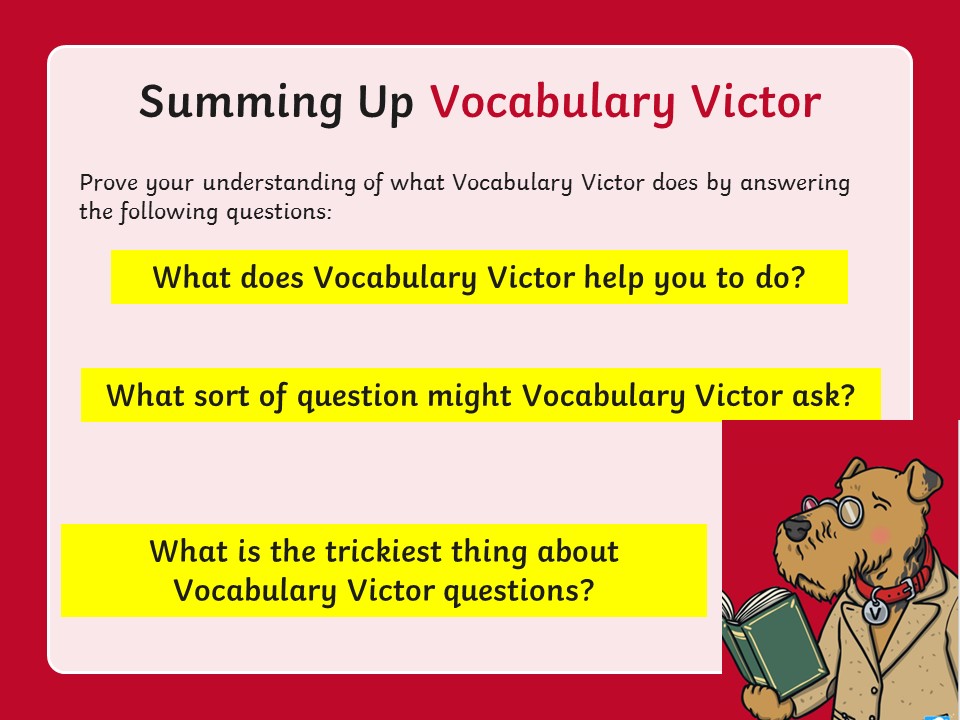 Summing Up Vocabulary Victor

Prove your understanding of what Vocabulary Victor does by answering the following questions:

What does Vocabulary Victor help you to do?

What sort of question might Vocabulary Victor ask?

What is the trickiest thing about Vocabulary Victor questions?

V